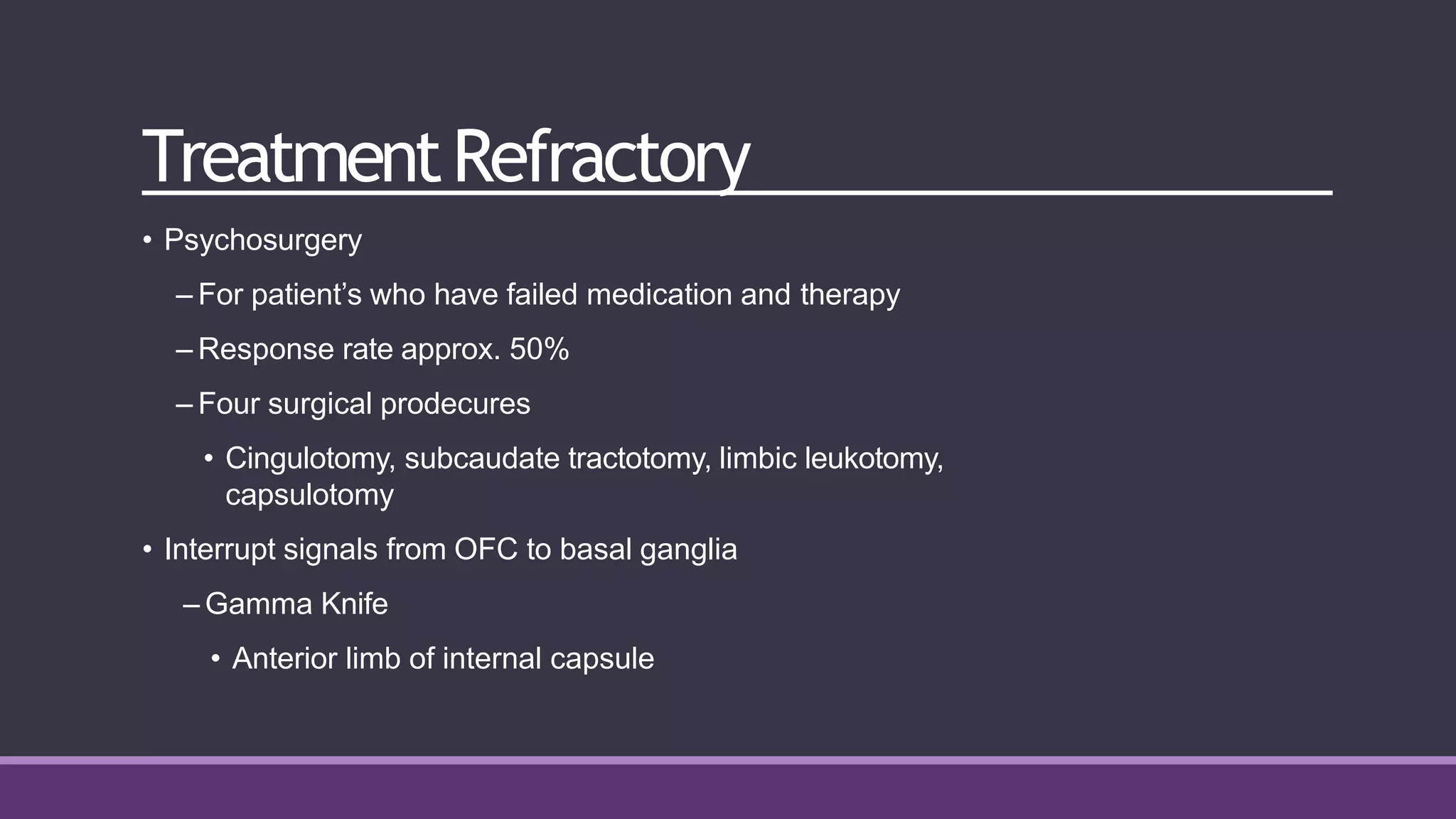 Treatment Refractory

• Psychosurgery

– For patient’s who have failed medication and therapy

– Response rate approx. 50%

– Four surgical prodecures

• Cingulotomy, subcaudate tractotomy, limbic leukotomy, capsulotomy

• Interrupt signals from OFC to basal ganglia

– Gamma Knife

• Anterior limb of internal capsule